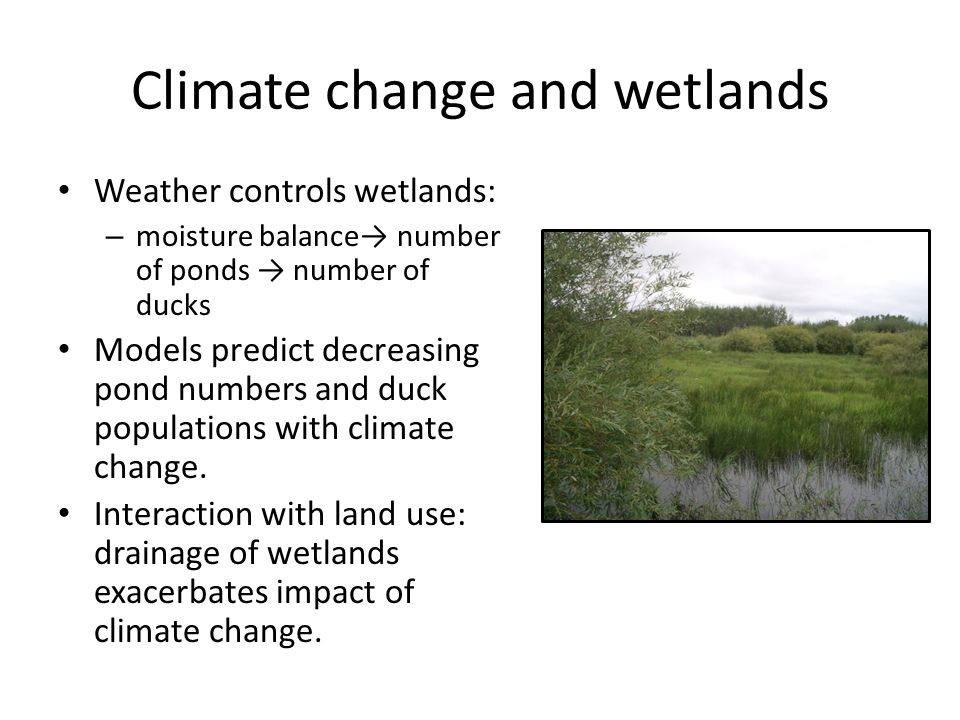 Climate change and wetlands

• Weather controls wetlands:
  – moisture balance→ number of ponds → number of ducks
• Models predict decreasing pond numbers and duck populations with climate change.
• Interaction with land use: drainage of wetlands exacerbates impact of climate change.